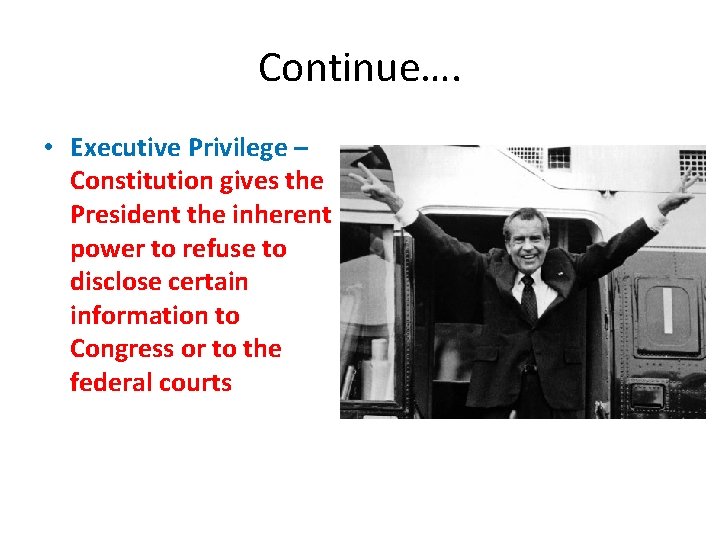 Continue….

• Executive Privilege – Constitution gives the President the inherent power to refuse to disclose certain information to Congress or to the federal courts